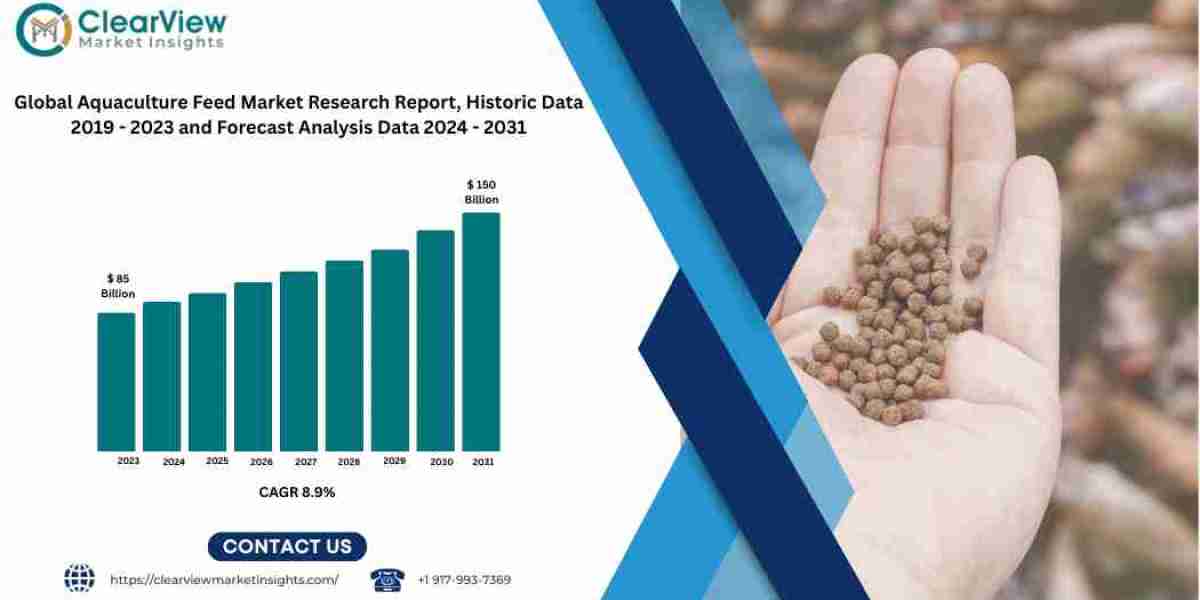 ClearView
Market Insights

Global Aquaculture Feed Market Research Report, Historic Data 2019 - 2023 and Forecast Analysis Data 2024 - 2031

$ 85 Billion

$ 150 Billion

2023 2024 2025 2026 2027 2028 2029 2030 2031

CAGR 8.9%

CONTACT US

https://clearviewmarketinsights.com/

+1 917-993-7369